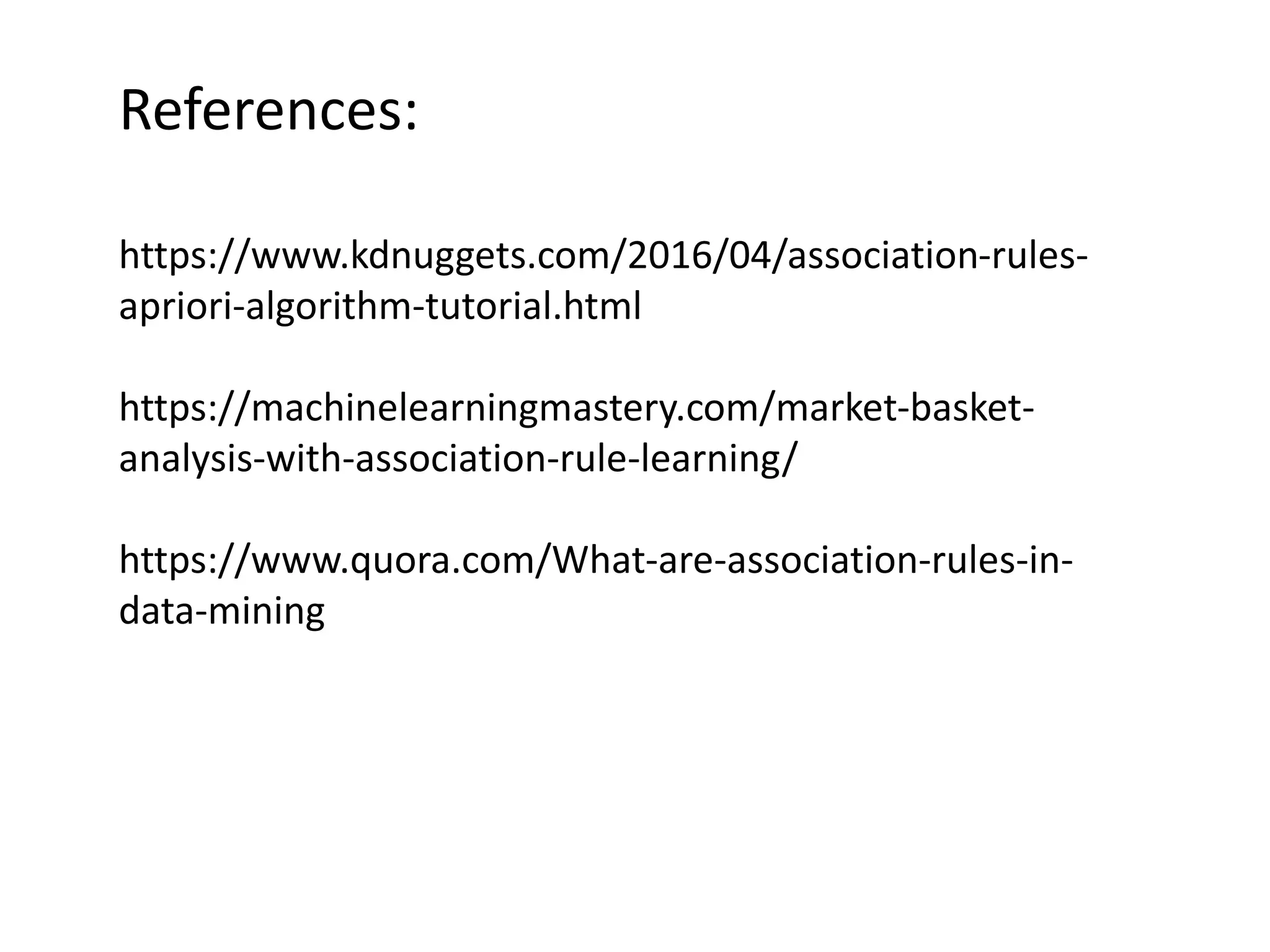 References:

https://www.kdnuggets.com/2016/04/association-rules-apriori-algorithm-tutorial.html

https://machinelearningmastery.com/market-basket-analysis-with-association-rule-learning/

https://www.quora.com/What-are-association-rules-in-data-mining